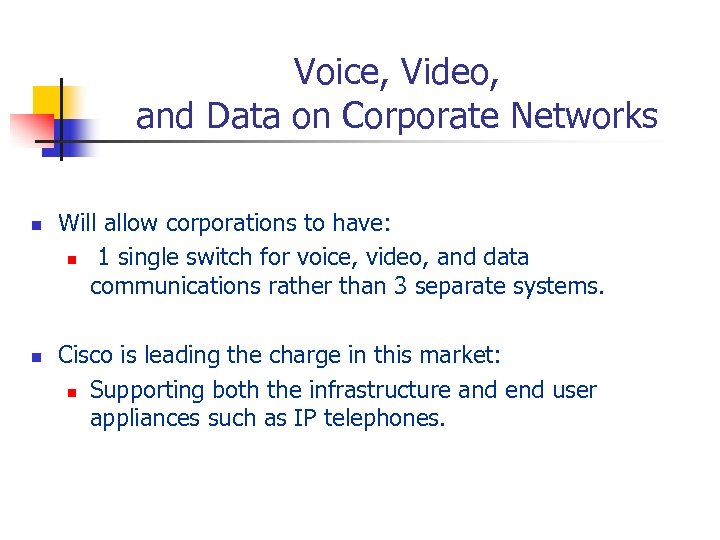 Voice, Video,
and Data on Corporate Networks

- Will allow corporations to have:
  - 1 single switch for voice, video, and data communications rather than 3 separate systems.

- Cisco is leading the charge in this market:
  - Supporting both the infrastructure and end user appliances such as IP telephones.